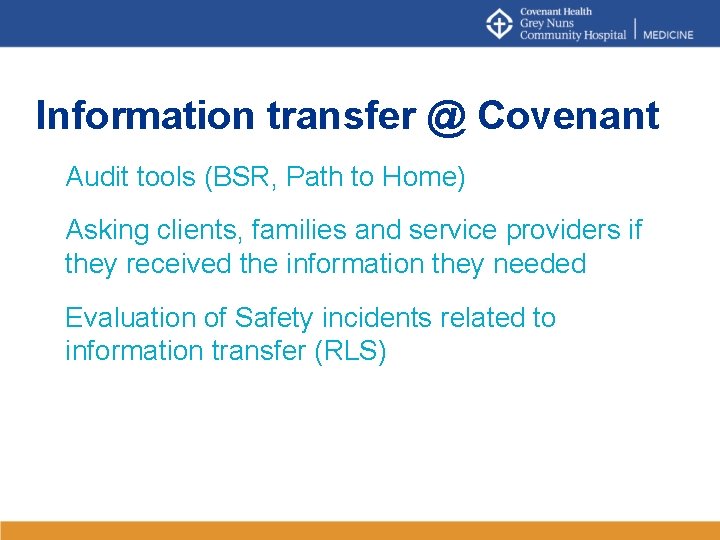 Covenant Health
Grey Nuns
Community Hospital | MEDICINE

Information transfer @ Covenant

Audit tools (BSR, Path to Home)

Asking clients, families and service providers if they received the information they needed

Evaluation of Safety incidents related to information transfer (RLS)